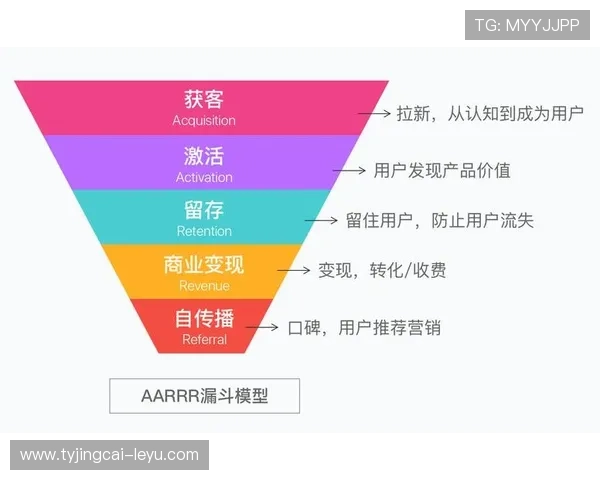 TG: MYYJJPP

获客
Acquisition
→ 拉新，从认知到成为用户

激活
Activation
→ 用户发现产品价值

留存
Retention
→ 留住用户，防止用户流失

商业变现
Revenue
→ 变现，转化/收费

自传播
Referral
→ 口碑，用户推荐营销

AARRR漏斗模型

www.tyjingcai-leyu.com